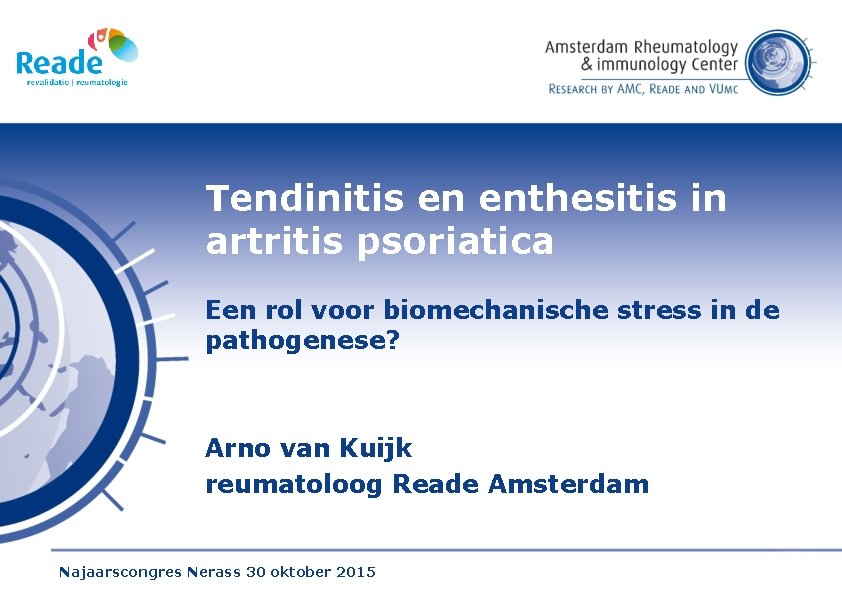 Reade
revalidatie | reumatologie

Amsterdam Rheumatology
& immunology Center
RESEARCH BY AMC, READE AND VUMC

Tendinitis en enthesitis in artritis psoriatica

Een rol voor biomechanische stress in de pathogenese?

Arno van Kuijk
reumatoloog Reade Amsterdam

Najaarscongres Nerass 30 oktober 2015